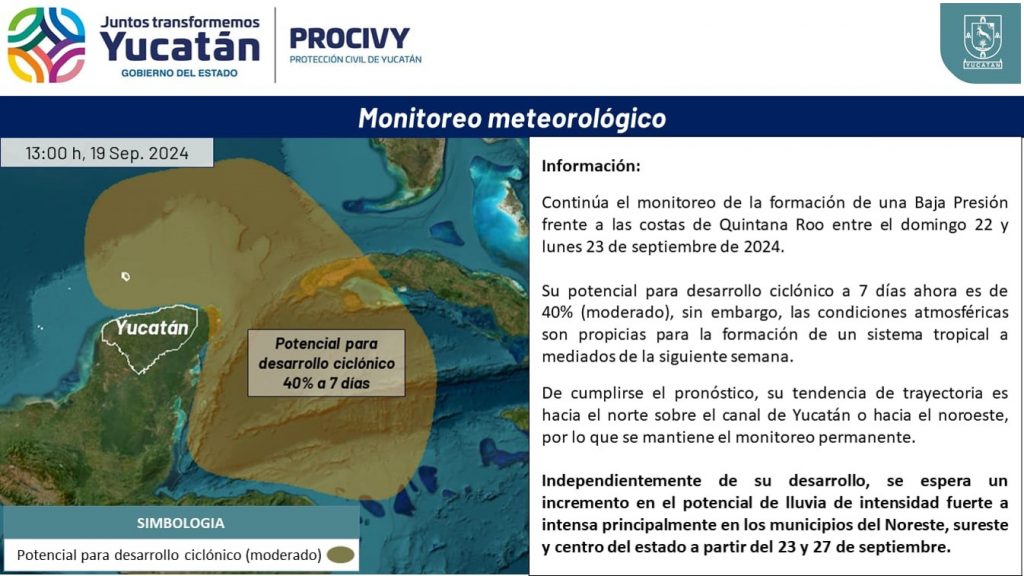 Juntos transformemos
Yucatán
GOBIERNO DEL ESTADO

PROCIVY
PROTECCIÓN CIVIL DE YUCATÁN

YUCATÁN

Monitoreo meteorológico

13:00 h, 19 Sep. 2024

Yucatán

Potencial para desarrollo ciclónico 40% a 7 días

SIMBOLOGIA

Potencial para desarrollo ciclónico (moderado)

Información:

Continúa el monitoreo de la formación de una Baja Presión frente a las costas de Quintana Roo entre el domingo 22 y lunes 23 de septiembre de 2024.

Su potencial para desarrollo ciclónico a 7 días ahora es de 40% (moderado), sin embargo, las condiciones atmosféricas son propicias para la formación de un sistema tropical a mediados de la siguiente semana.

De cumplirse el pronóstico, su tendencia de trayectoria es hacia el norte sobre el canal de Yucatán o hacia el noroeste, por lo que se mantiene el monitoreo permanente.

Independientemente de su desarrollo, se espera un incremento en el potencial de lluvia de intensidad fuerte a intensa principalmente en los municipios del Noreste, sureste y centro del estado a partir del 23 y 27 de septiembre.